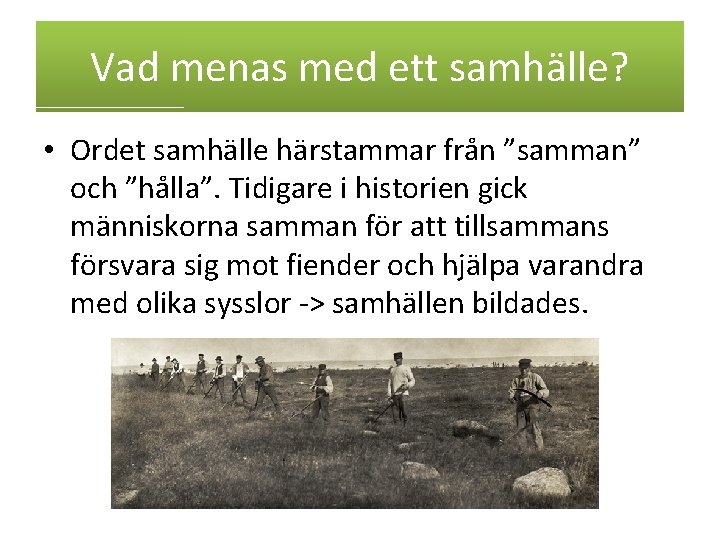 Vad menas med ett samhälle?

• Ordet samhälle härstammar från ”samman” och ”hålla”. Tidigare i historien gick människorna samman för att tillsammans försvara sig mot fiender och hjälpa varandra med olika sysslor -> samhällen bildades.